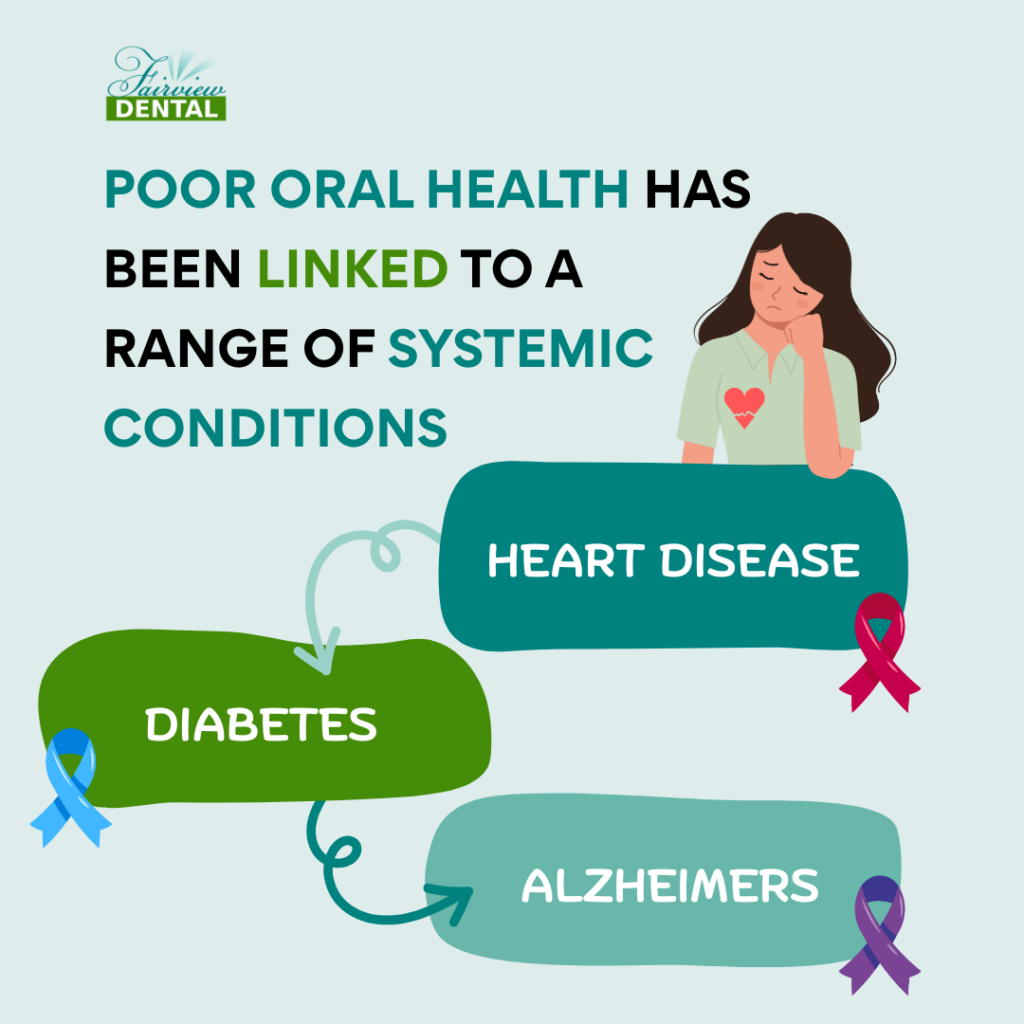 Fairview DENTAL

POOR ORAL HEALTH HAS BEEN LINKED TO A RANGE OF SYSTEMIC CONDITIONS

HEART DISEASE

DIABETES

ALZHEIMERS